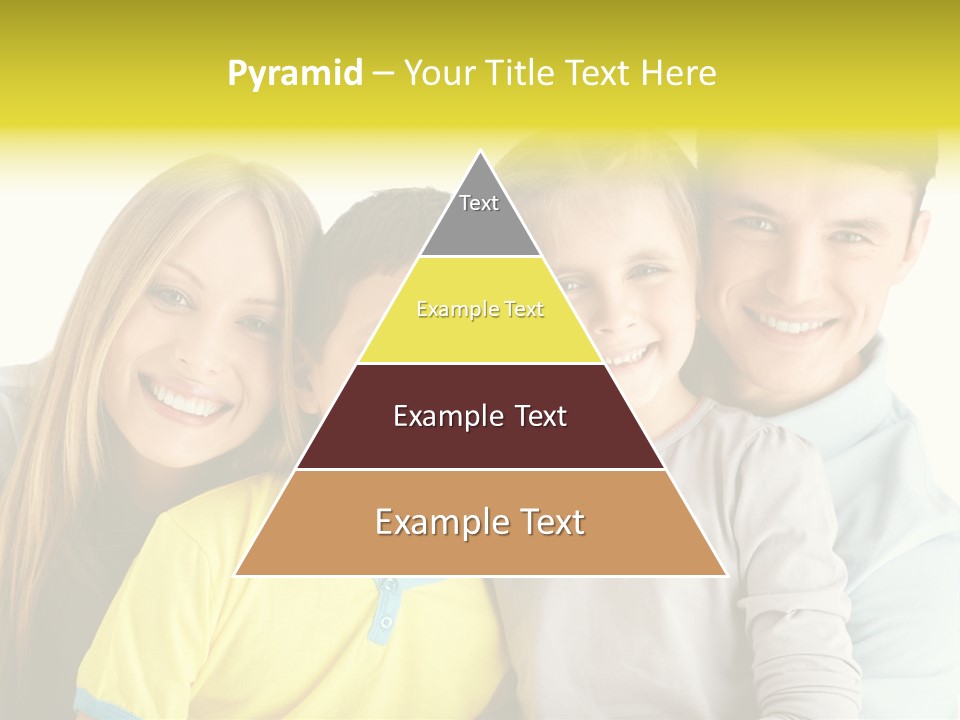 Pyramid – Your Title Text Here

Text

Example Text

Example Text

Example Text